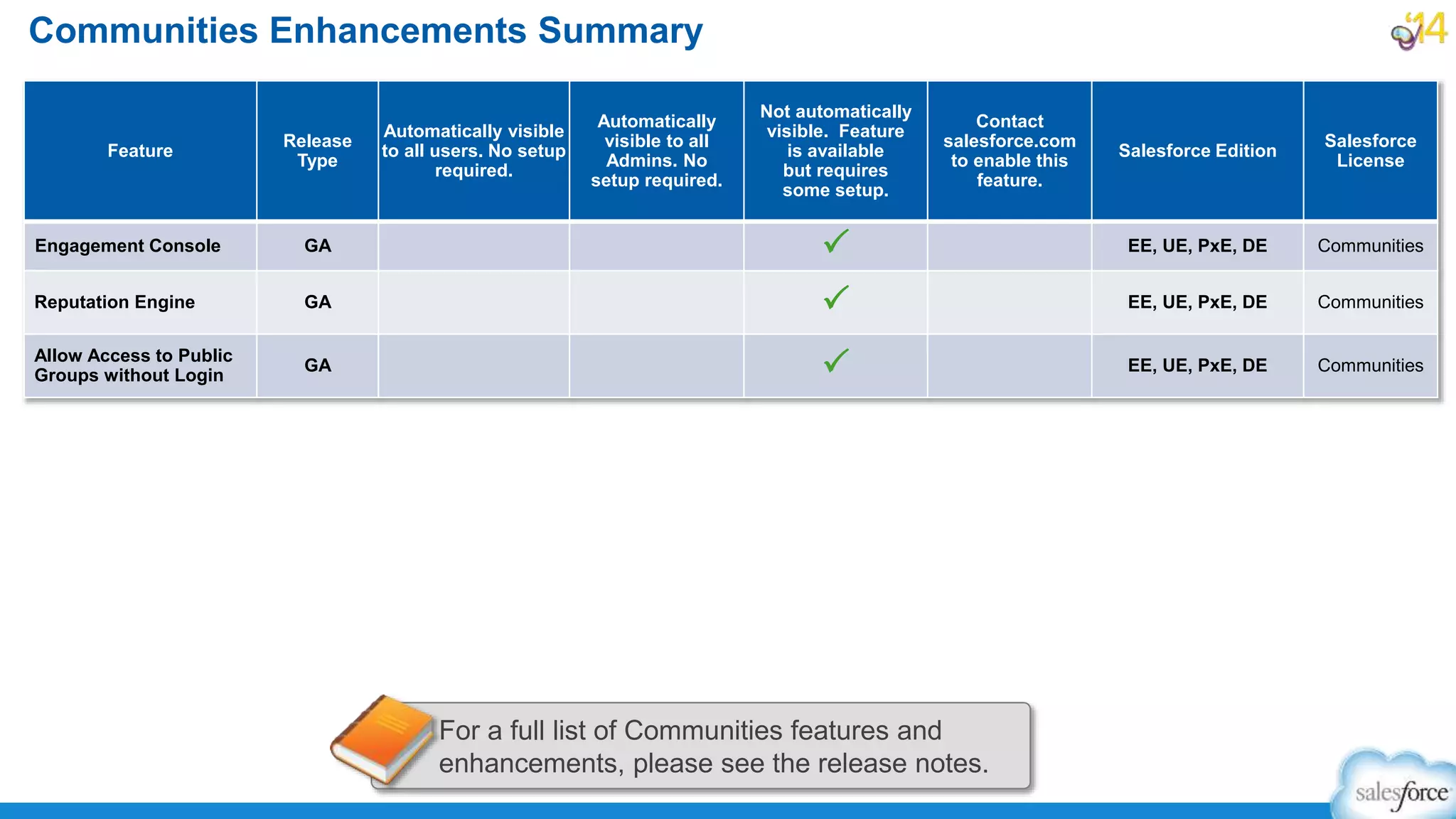 Communities Enhancements Summary

'14

| Feature | Release Type | Automatically visible to all users. No setup required. | Automatically visible to all Admins. No setup required. | Not automatically visible. Feature is available but requires some setup. | Contact salesforce.com to enable this feature. | Salesforce Edition | Salesforce License |
|---|---|---|---|---|---|---|---|
| Engagement Console | GA | | | ✓ | | EE, UE, PxE, DE | Communities |
| Reputation Engine | GA | | | ✓ | | EE, UE, PxE, DE | Communities |
| Allow Access to Public Groups without Login | GA | | | ✓ | | EE, UE, PxE, DE | Communities |

For a full list of Communities features and enhancements, please see the release notes.

salesforce